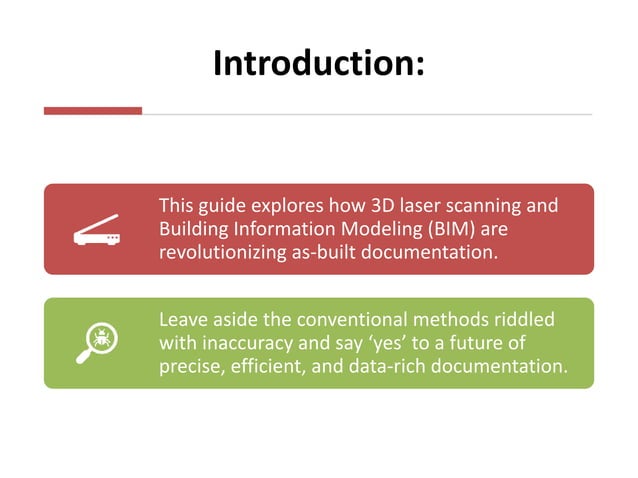 Introduction:

This guide explores how 3D laser scanning and Building Information Modeling (BIM) are revolutionizing as-built documentation.

Leave aside the conventional methods riddled with inaccuracy and say ‘yes’ to a future of precise, efficient, and data-rich documentation.